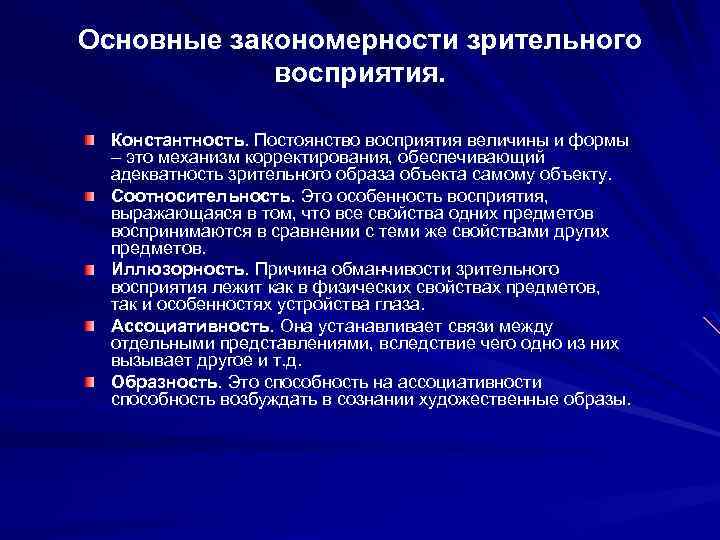 Основные закономерности зрительного восприятия.

Константность. Постоянство восприятия величины и формы – это механизм корректирования, обеспечивающий адекватность зрительного образа объекта самому объекту.

Соотносительность. Это особенность восприятия, выражающаяся в том, что все свойства одних предметов воспринимаются в сравнении с теми же свойствами других предметов.

Иллюзорность. Причина обманчивости зрительного восприятия лежит как в физических свойствах предметов, так и особенностях устройства глаза.

Ассоциативность. Она устанавливает связи между отдельными представлениями, вследствие чего одно из них вызывает другое и т.д.

Образность. Это способность на ассоциативности способность возбуждать в сознании художественные образы.